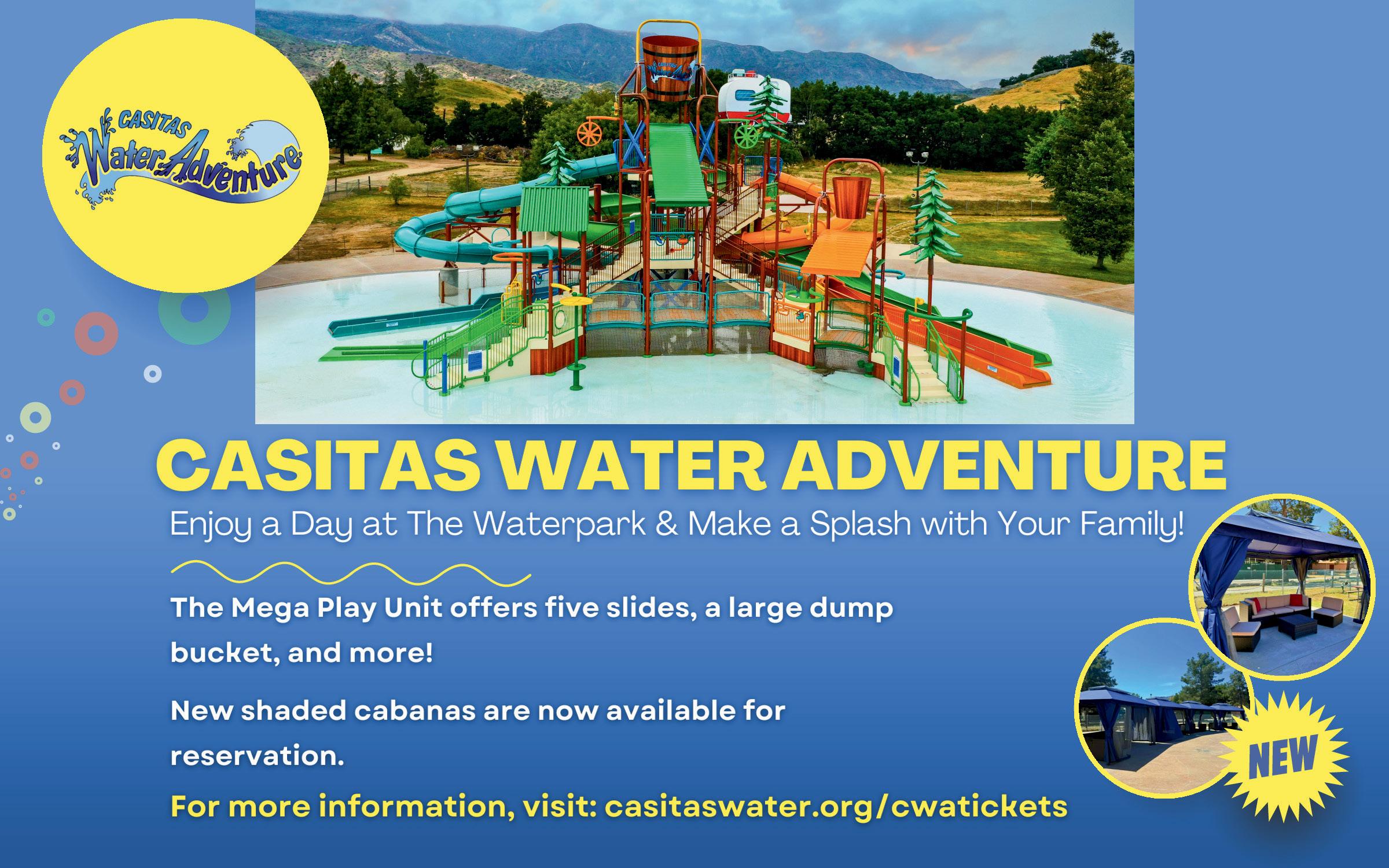 CASITAS Water Adventure

CASITAS WATER ADVENTURE

Enjoy a Day at The Waterpark & Make a Splash with Your Family!

The Mega Play Unit offers five slides, a large dump bucket, and more!

New shaded cabanas are now available for reservation.

For more information, visit: casitaswater.org/cwatickets

NEW